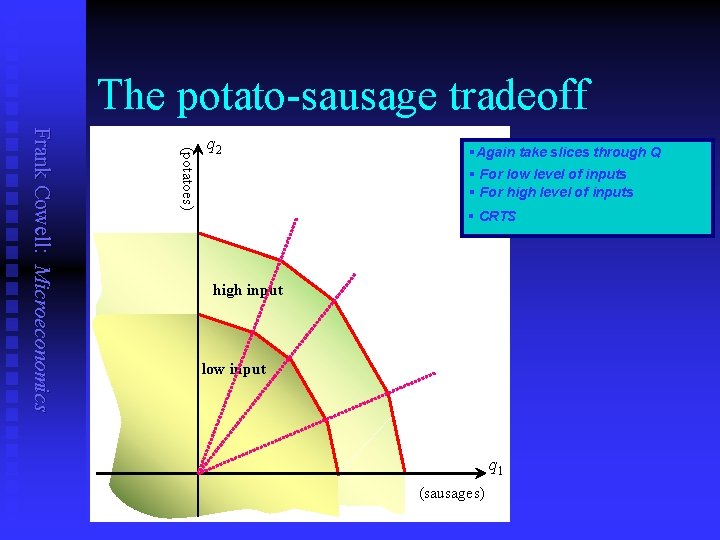 Frank Cowell: Microeconomics

The potato-sausage tradeoff

▪ Again take slices through Q
▪ For low level of inputs
▪ For high level of inputs
▪ CRTS

$q_2$
(potatoes)

high input

low input

$q_1$
(sausages)